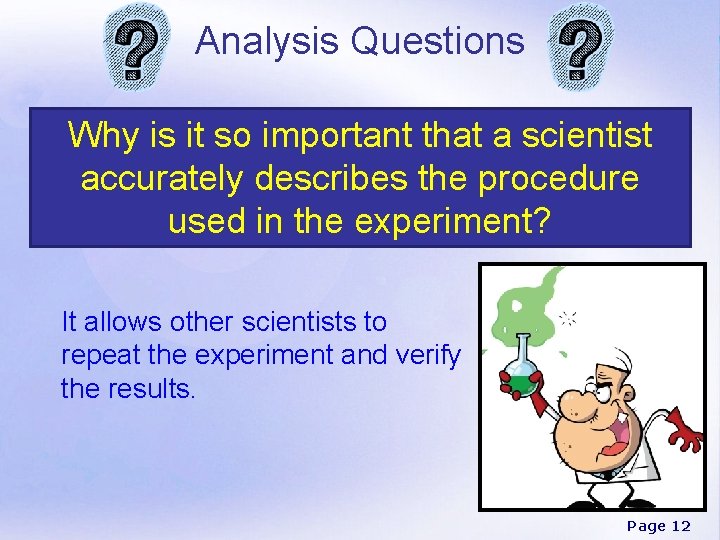 ? Analysis Questions ?

Why is it so important that a scientist accurately describes the procedure used in the experiment?

It allows other scientists to repeat the experiment and verify the results.

Page 12